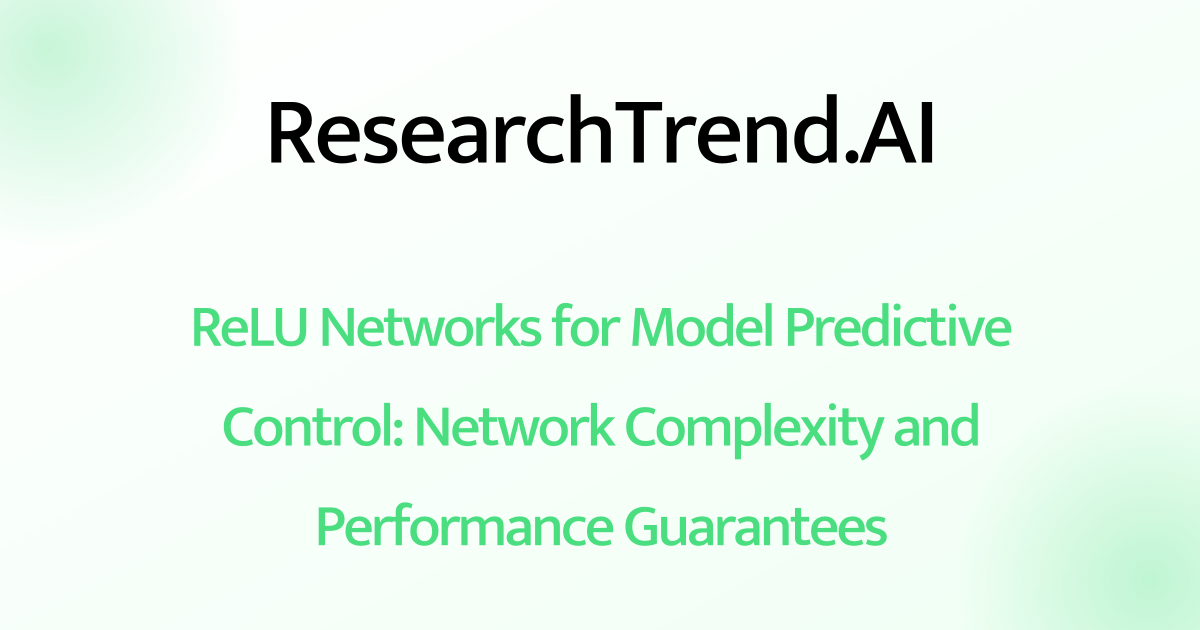 ResearchTrend.AI

ReLU Networks for Model Predictive Control: Network Complexity and Performance Guarantees